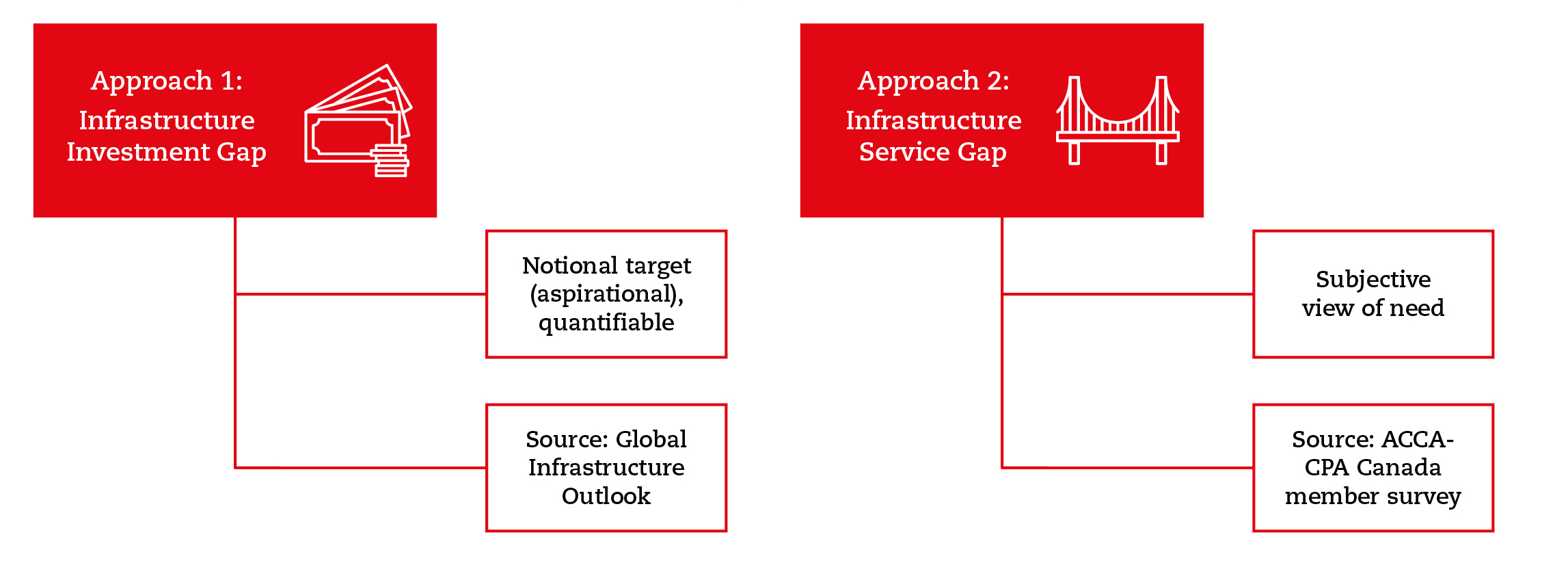 Approach 1:
Infrastructure Investment Gap

Notional target (aspirational), quantifiable

Source: Global Infrastructure Outlook

Approach 2:
Infrastructure Service Gap

Subjective view of need

Source: ACCA-CPA Canada member survey